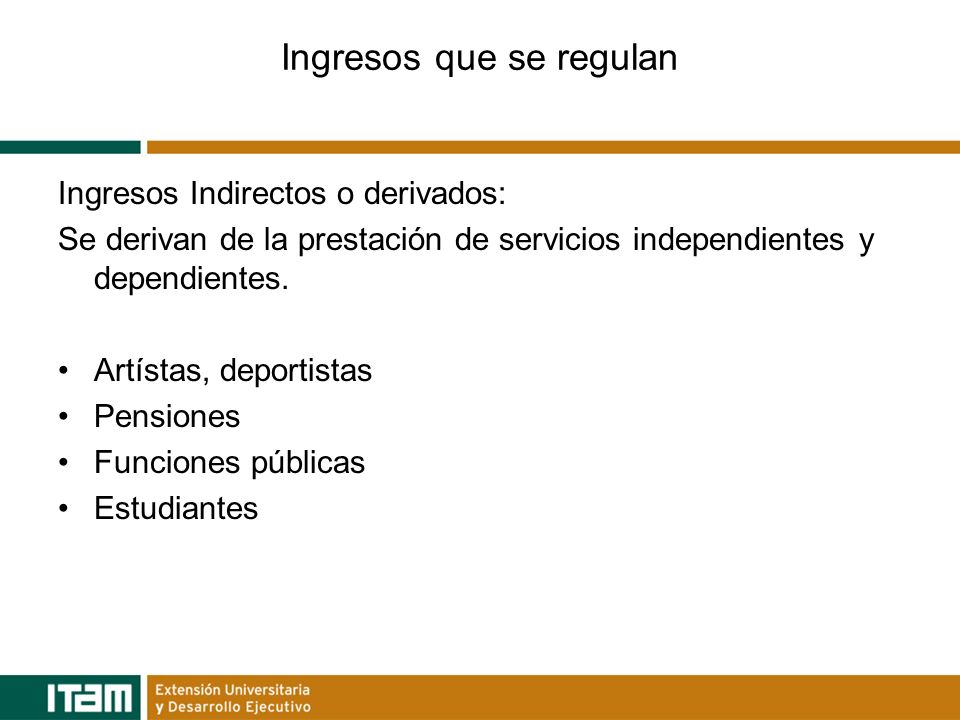 Ingresos que se regulan

Ingresos Indirectos o derivados:

Se derivan de la prestación de servicios independientes y dependientes.

• Artístas, deportistas
• Pensiones
• Funciones públicas
• Estudiantes

ITAM Extensión Universitaria y Desarrollo Ejecutivo